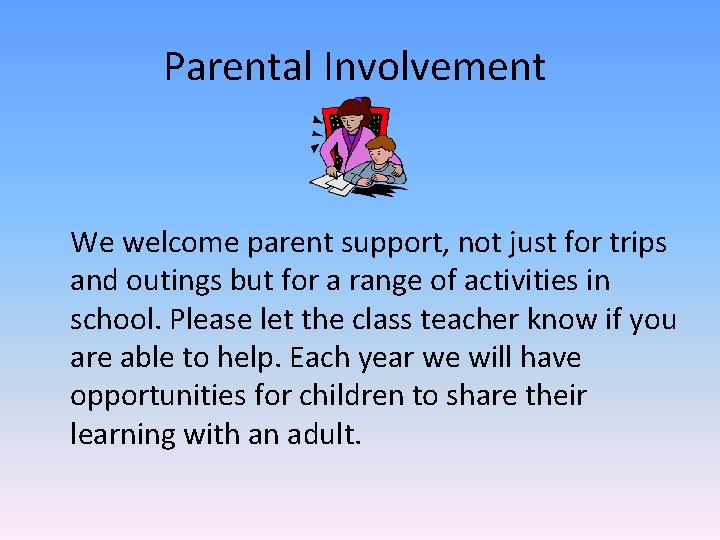 Parental Involvement

We welcome parent support, not just for trips and outings but for a range of activities in school. Please let the class teacher know if you are able to help. Each year we will have opportunities for children to share their learning with an adult.